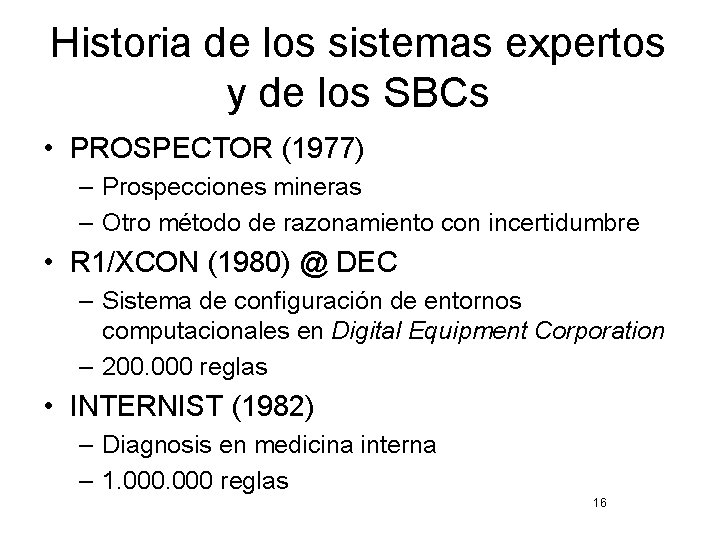 Historia de los sistemas expertos y de los SBCs

• PROSPECTOR (1977)
 – Prospecciones mineras
 – Otro método de razonamiento con incertidumbre
• R1/XCON (1980) @ DEC
 – Sistema de configuración de entornos computacionales en Digital Equipment Corporation
 – 200.000 reglas
• INTERNIST (1982)
 – Diagnosis en medicina interna
 – 1.000.000 reglas

16